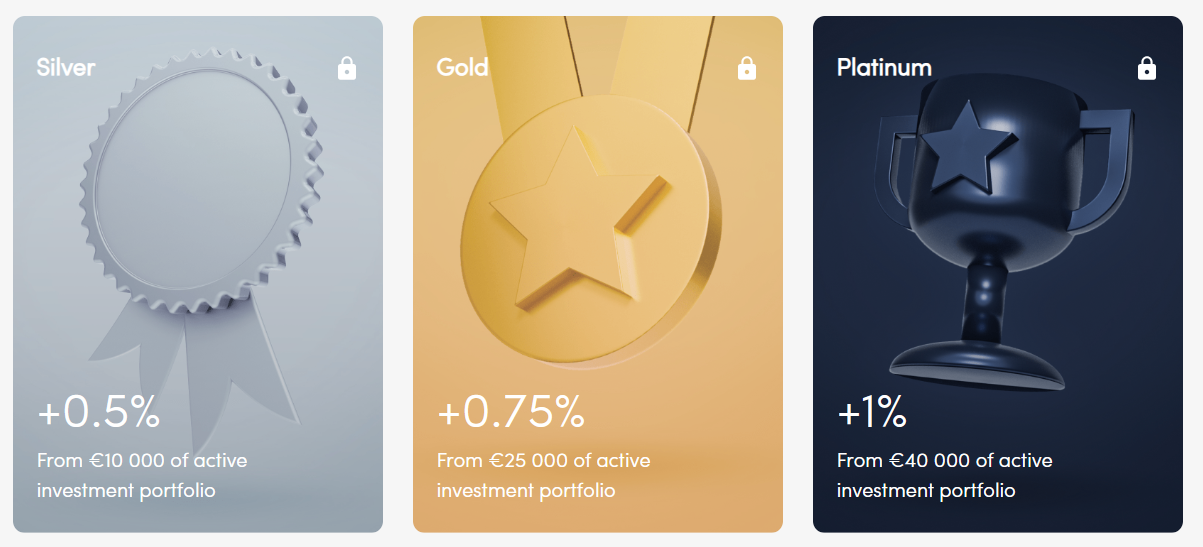 Silver

+0.5%

From €10 000 of active investment portfolio

Gold

+0.75%

From €25 000 of active investment portfolio

Platinum

+1%

From €40 000 of active investment portfolio